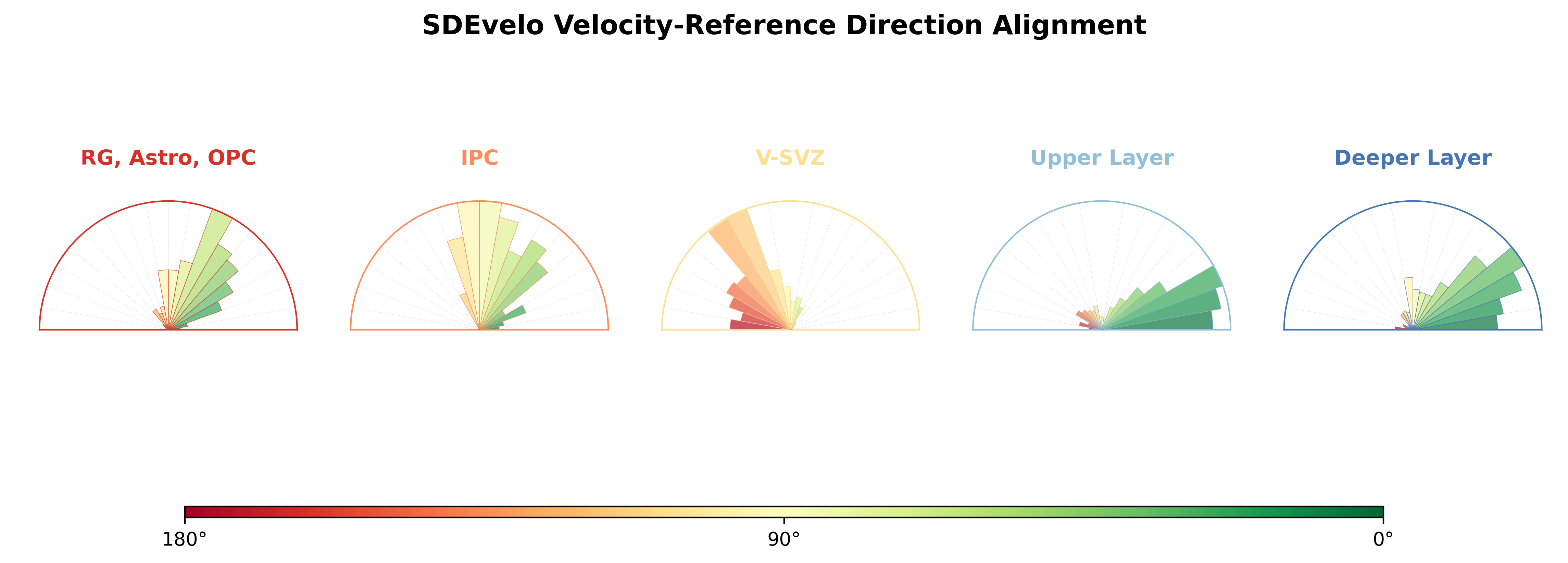 SDEvelo Velocity-Reference Direction Alignment

RG, Astro, OPC

IPC

V-SVZ

Upper Layer

Deeper Layer

180°

90°

0°